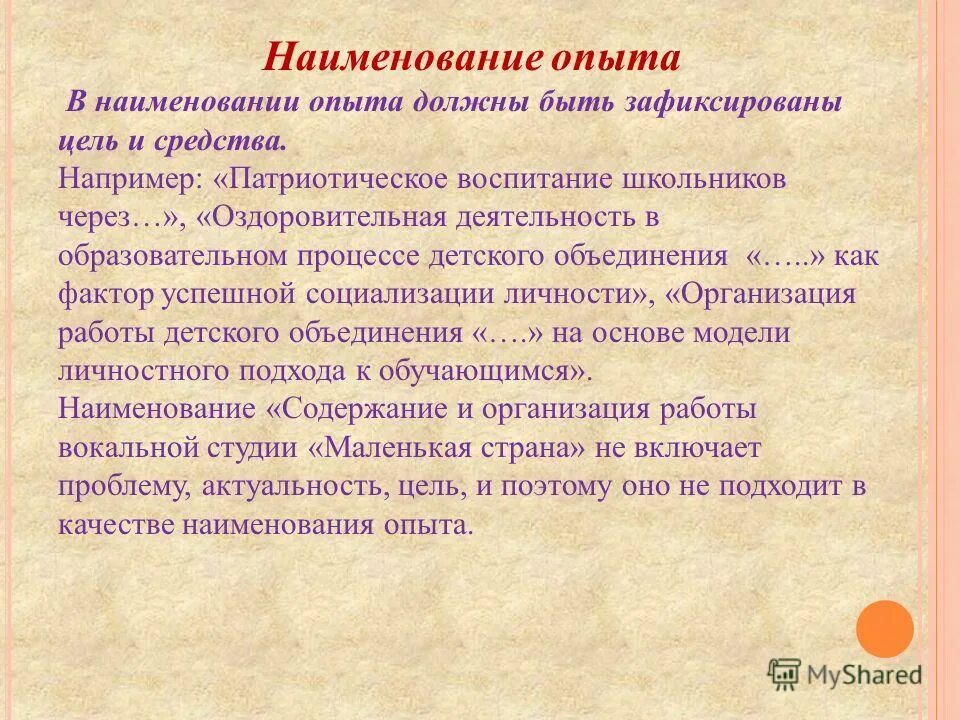 Наименование опыта

В наименовании опыта должны быть зафиксированы цель и средства.
Например: «Патриотическое воспитание школьников через…», «Оздоровительная деятельность в образовательном процессе детского объединения «…..» как фактор успешной социализации личности», «Организация работы детского объединения «….» на основе модели личностного подхода к обучающимся».
Наименование «Содержание и организация работы вокальной студии «Маленькая страна» не включает проблему, актуальность, цель, и поэтому оно не подходит в качестве наименования опыта.

MyShared